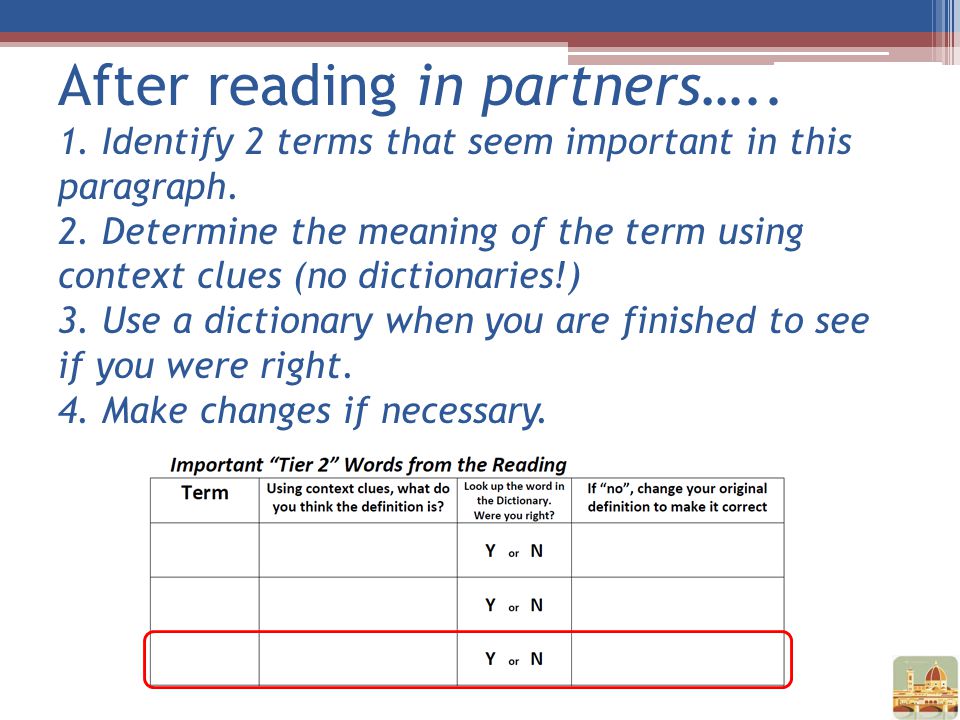 After reading in partners…..
1. Identify 2 terms that seem important in this paragraph.
2. Determine the meaning of the term using context clues (no dictionaries!)
3. Use a dictionary when you are finished to see if you were right.
4. Make changes if necessary.

Important “Tier 2” Words from the Reading

| Term | Using context clues, what do you think the definition is? | Look up the word in the Dictionary. Were you right? | If “no”, change your original definition to make it correct |
|---|---|---|---|
| | | Y or N | |
| | | Y or N | |
| | | Y or N | |